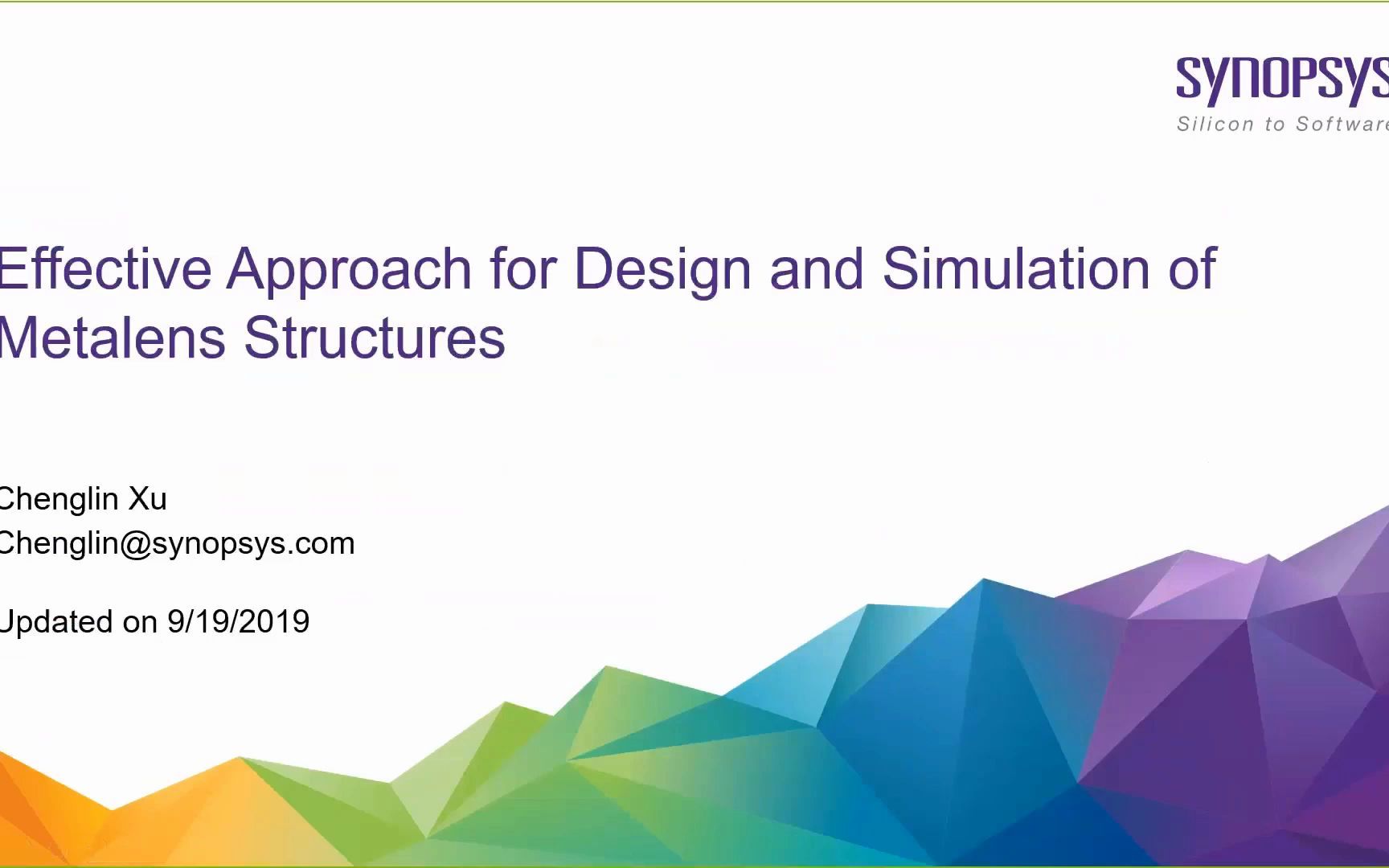 SYNOPSYS
Silicon to Software

Effective Approach for Design and Simulation of Metalens Structures

Chenglin Xu
Chenglin@synopsys.com

Updated on 9/19/2019